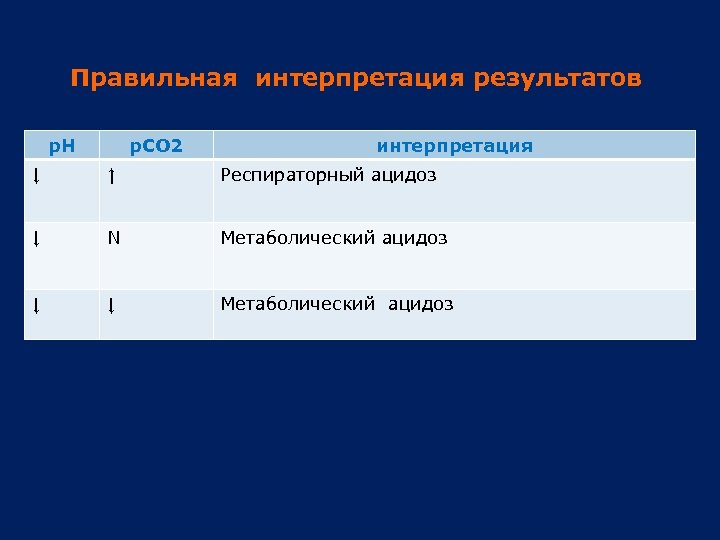 Правильная интерпретация результатов

| pH | pCO2 | интерпретация |
|---|---|---|
| ↓ | ↑ | Респираторный ацидоз |
| ↓ | N | Метаболический ацидоз |
| ↓ | ↓ | Метаболический ацидоз |